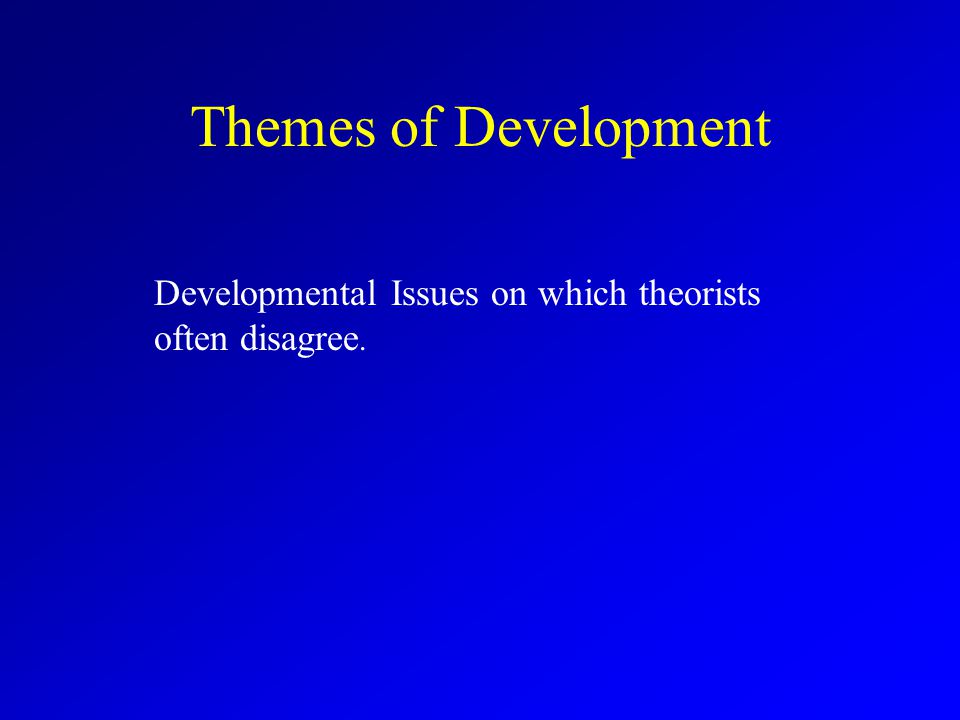 Themes of Development

Developmental Issues on which theorists often disagree.